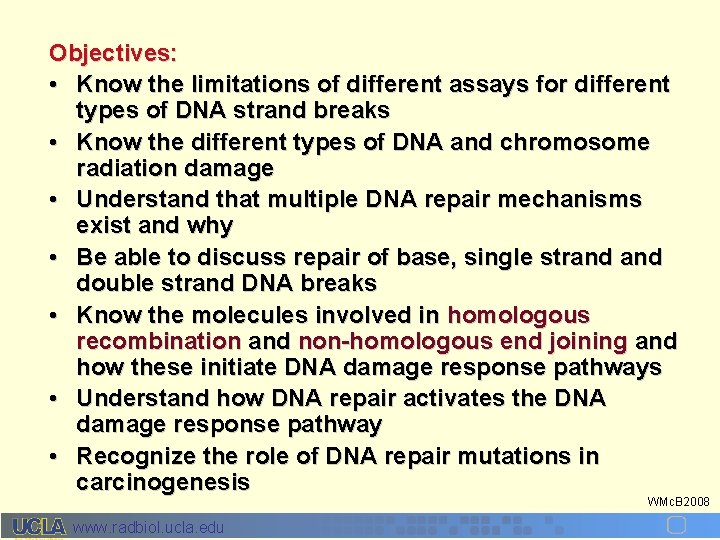 Objectives:
• Know the limitations of different assays for different types of DNA strand breaks
• Know the different types of DNA and chromosome radiation damage
• Understand that multiple DNA repair mechanisms exist and why
• Be able to discuss repair of base, single strand and double strand DNA breaks
• Know the molecules involved in homologous recombination and non-homologous end joining and how these initiate DNA damage response pathways
• Understand how DNA repair activates the DNA damage response pathway
• Recognize the role of DNA repair mutations in carcinogenesis

WMcB2008

UCLA www.radbiol.ucla.edu